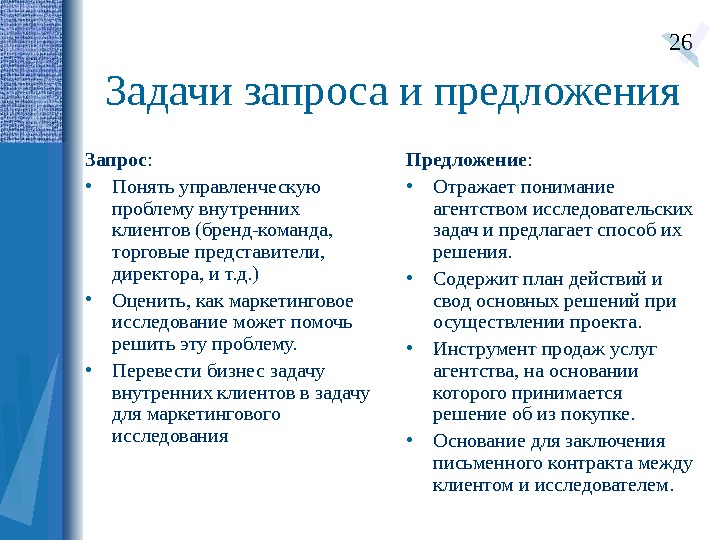 26

Задачи запроса и предложения

Запрос:

• Понять управленческую проблему внутренних клиентов (бренд-команда, торговые представители, директора, и т.д.)

• Оценить, как маркетинговое исследование может помочь решить эту проблему.

• Перевести бизнес задачу внутренних клиентов в задачу для маркетингового исследования

Предложение:

• Отражает понимание агентством исследовательских задач и предлагает способ их решения.

• Содержит план действий и свод основных решений при осуществлении проекта.

• Инструмент продаж услуг агентства, на основании которого принимается решение об из покупке.

• Основание для заключения письменного контракта между клиентом и исследователем.